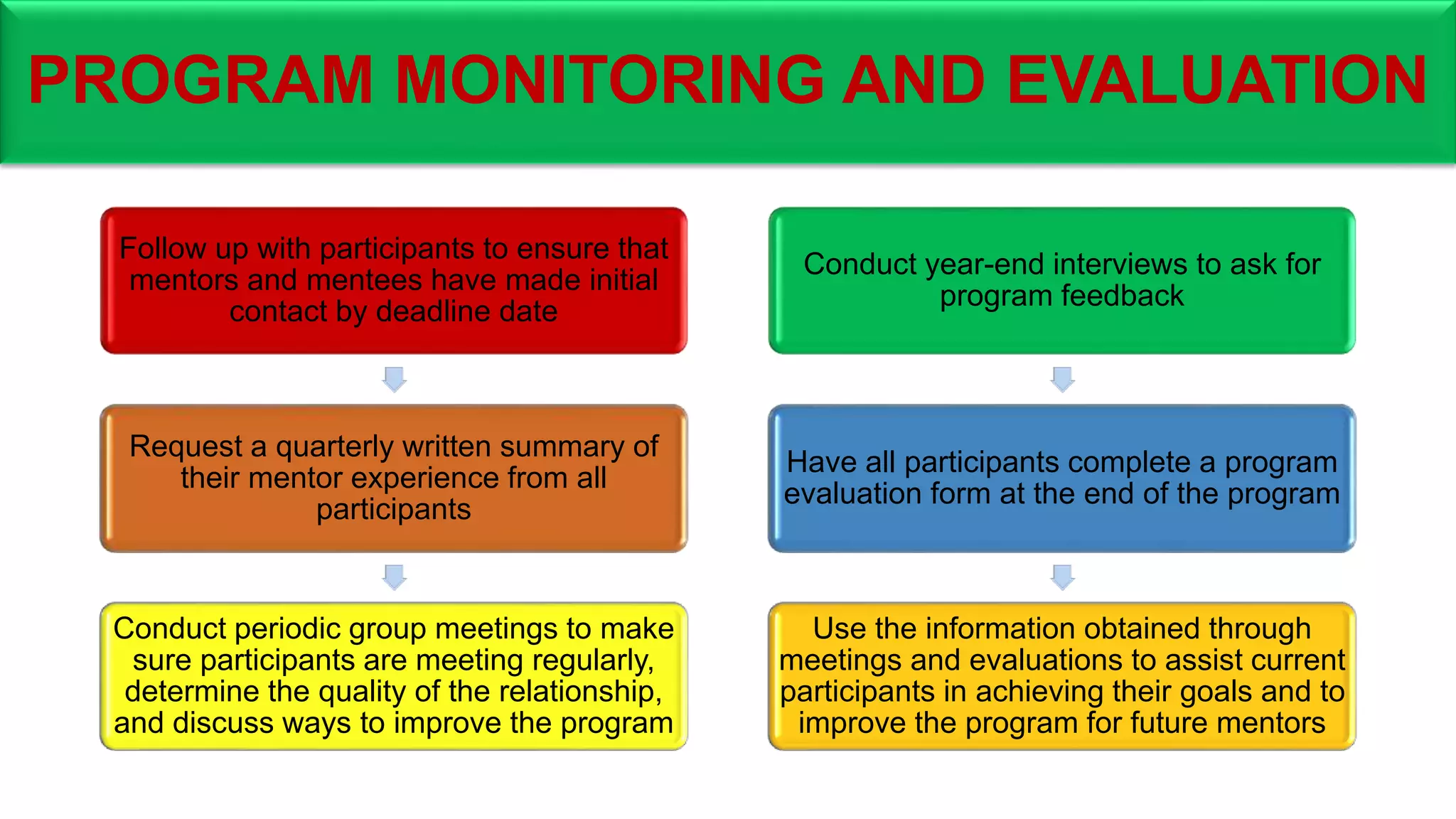 PROGRAM MONITORING AND EVALUATION

Follow up with participants to ensure that mentors and mentees have made initial contact by deadline date

Request a quarterly written summary of their mentor experience from all participants

Conduct periodic group meetings to make sure participants are meeting regularly, determine the quality of the relationship, and discuss ways to improve the program

Conduct year-end interviews to ask for program feedback

Have all participants complete a program evaluation form at the end of the program

Use the information obtained through meetings and evaluations to assist current participants in achieving their goals and to improve the program for future mentors